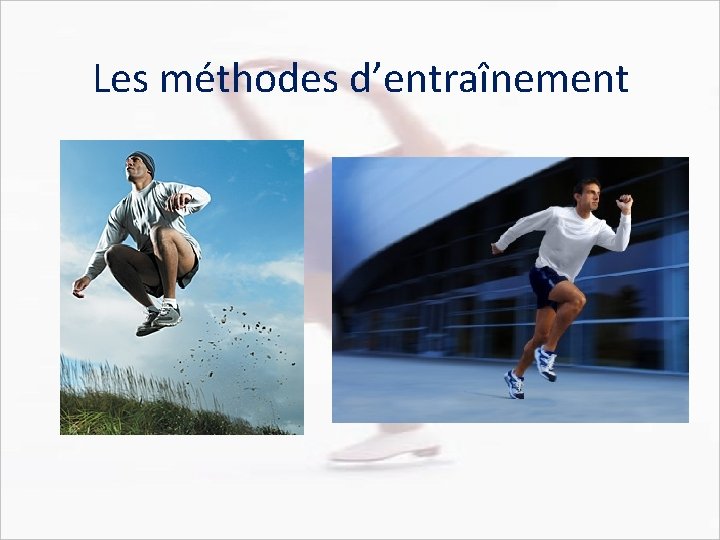 Les méthodes d’entraînement